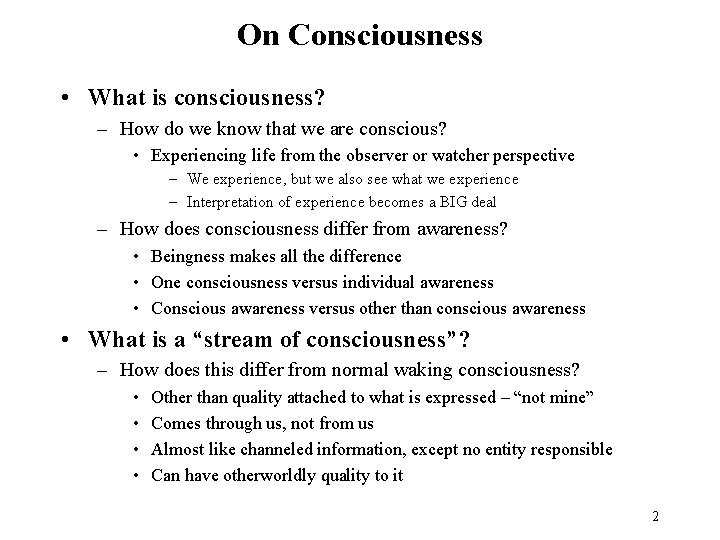 On Consciousness

• What is consciousness?
  – How do we know that we are conscious?
    • Experiencing life from the observer or watcher perspective
      – We experience, but we also see what we experience
      – Interpretation of experience becomes a BIG deal
  – How does consciousness differ from awareness?
    • Beingness makes all the difference
    • One consciousness versus individual awareness
    • Conscious awareness versus other than conscious awareness
• What is a “stream of consciousness”?
  – How does this differ from normal waking consciousness?
    • Other than quality attached to what is expressed – “not mine”
    • Comes through us, not from us
    • Almost like channeled information, except no entity responsible
    • Can have otherworldly quality to it

2